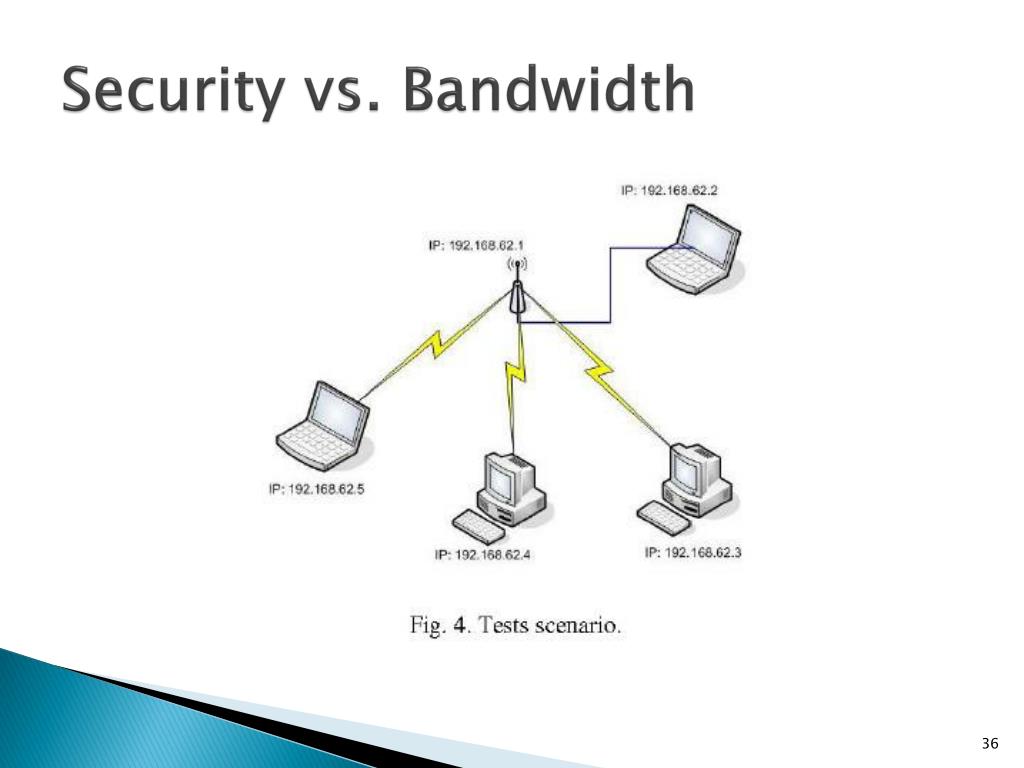 Security vs. Bandwidth

IP: 192.168.62.2

IP: 192.168.62.1

IP: 192.168.62.5

IP: 192.168.62.4

IP: 192.168.62.3

Fig. 4. Tests scenario.

36